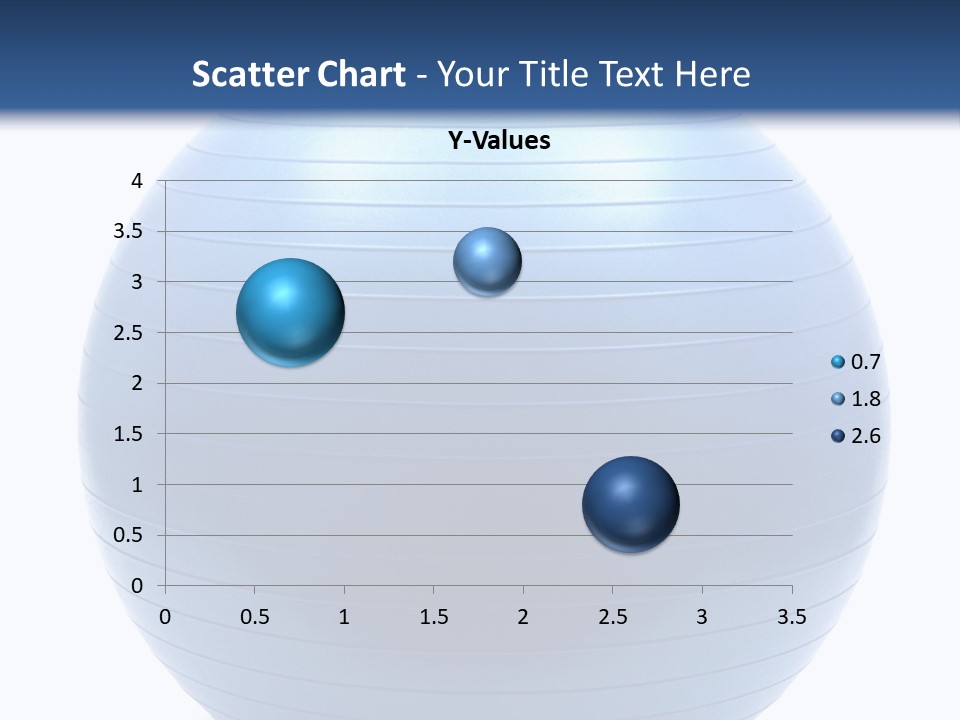 Scatter Chart - Your Title Text Here

Y-Values

4
3.5
3
2.5
2
1.5
1
0.5
0

0 0.5 1 1.5 2 2.5 3 3.5

0.7
1.8
2.6